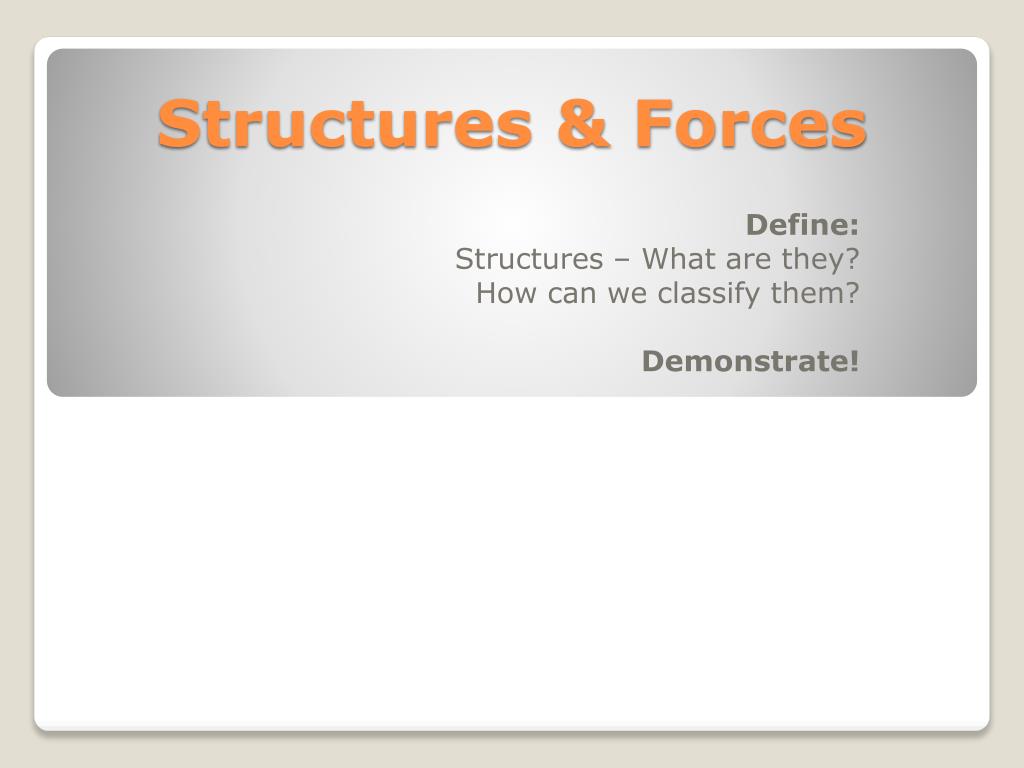 Structures & Forces

Define:
Structures – What are they?
How can we classify them?

Demonstrate!